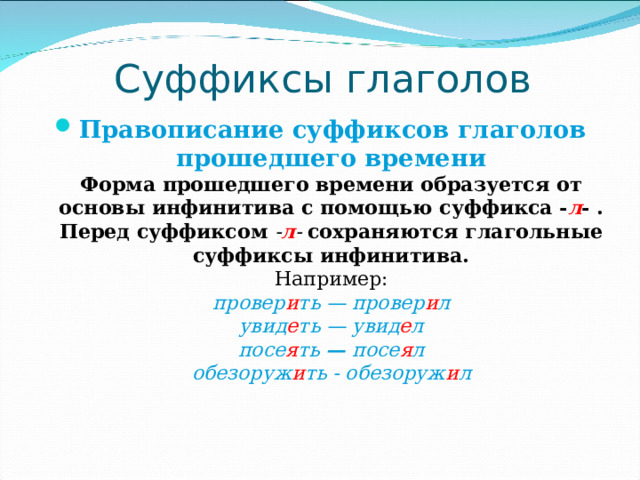 Суффиксы глаголов

Правописание суффиксов глаголов прошедшего времени

Форма прошедшего времени образуется от основы инфинитива с помощью суффикса -л- . Перед суффиксом -л- сохраняются глагольные суффиксы инфинитива.

Например:

проверить — проверил
увидеть — увидел
посеять — посеял
обезоружить - обезоружил